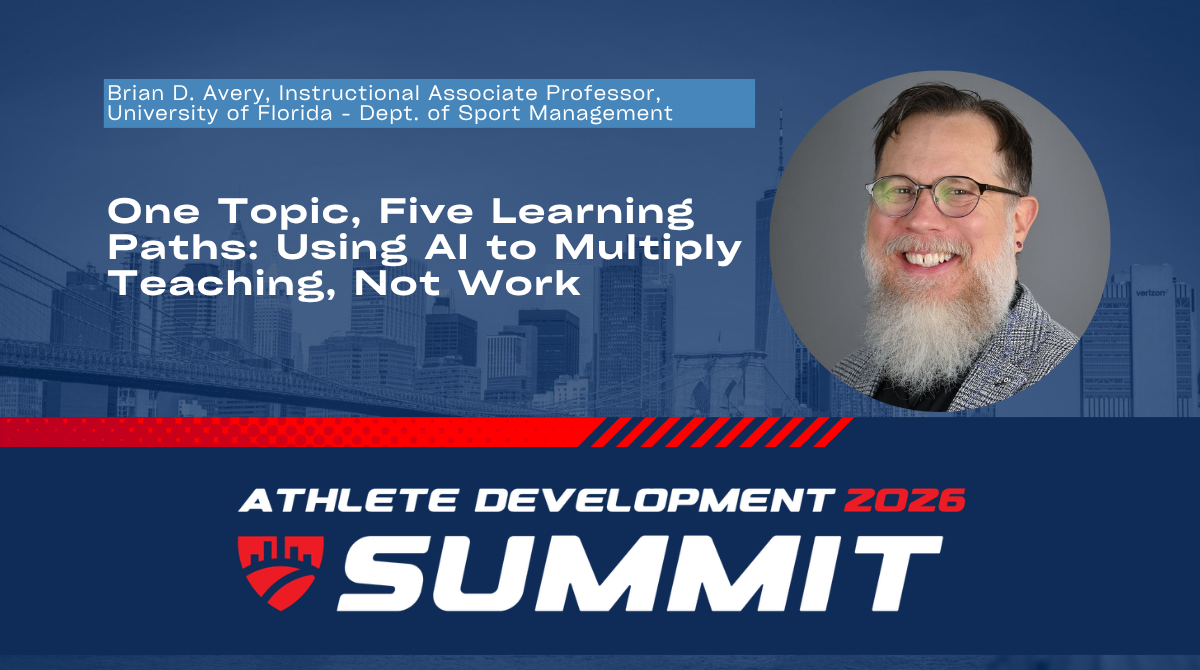 Brian D. Avery, Instructional Associate Professor, University of Florida - Dept. of Sport Management

One Topic, Five Learning Paths: Using AI to Multiply Teaching, Not Work

verizon

ATHLETE DEVELOPMENT 2026
SUMMIT